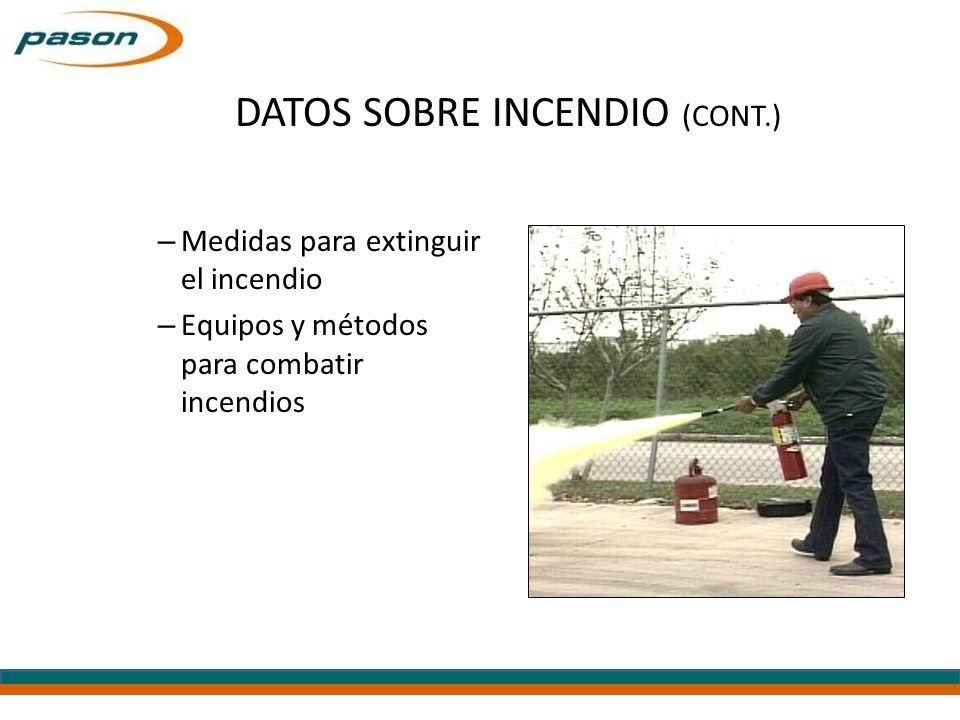 pason

DATOS SOBRE INCENDIO (CONT.)

– Medidas para extinguir el incendio

– Equipos y métodos para combatir incendios